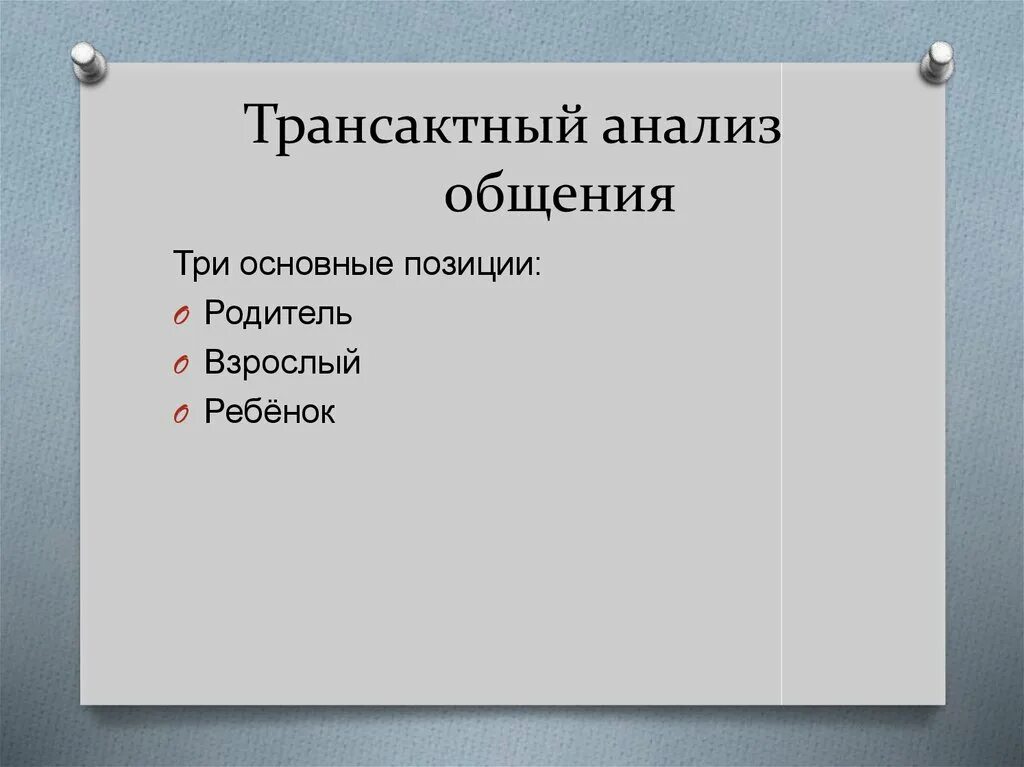 Трансактный анализ общения

Три основные позиции:

O Родитель
O Взрослый
O Ребёнок